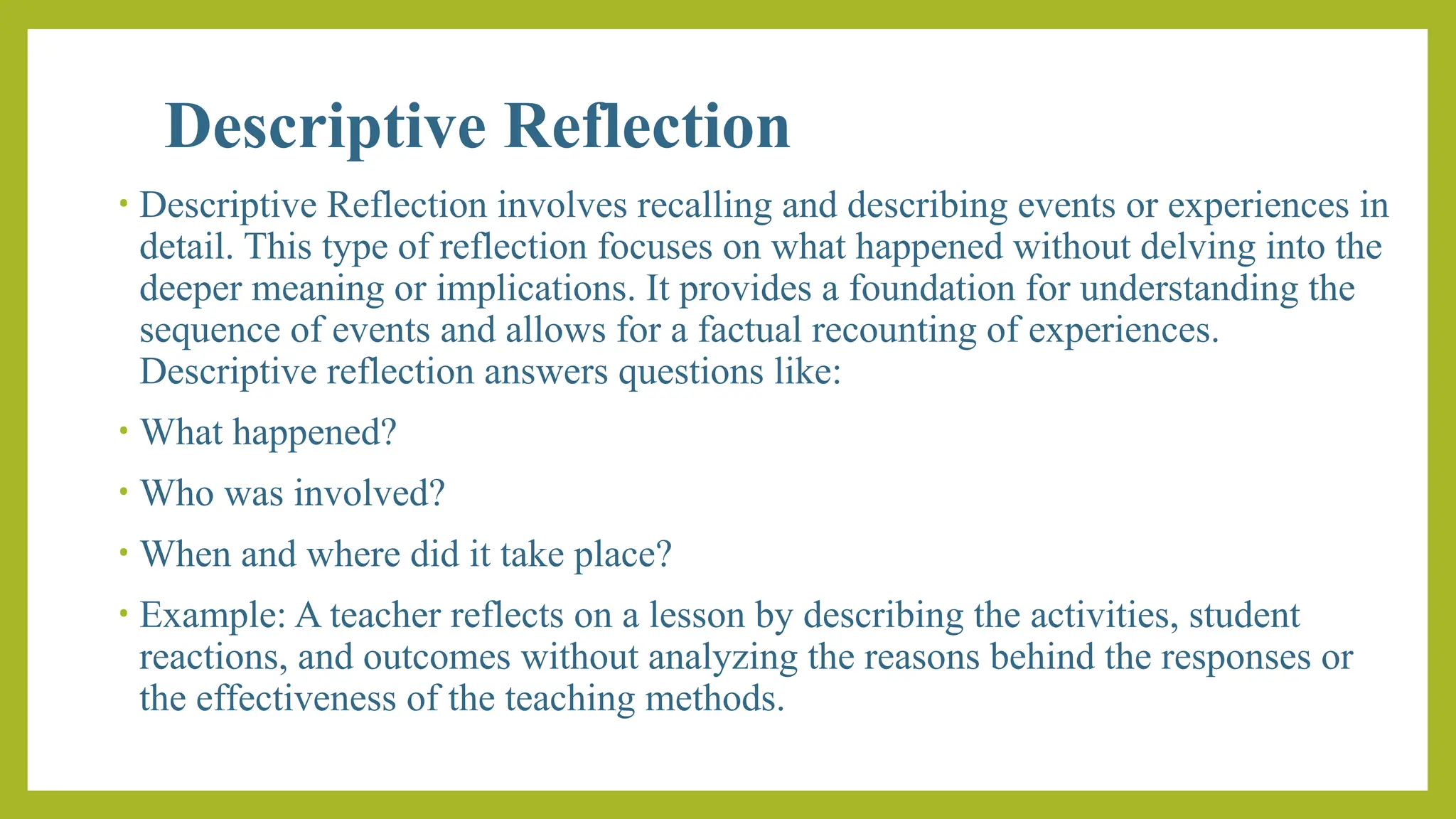 Descriptive Reflection

• Descriptive Reflection involves recalling and describing events or experiences in detail. This type of reflection focuses on what happened without delving into the deeper meaning or implications. It provides a foundation for understanding the sequence of events and allows for a factual recounting of experiences. Descriptive reflection answers questions like:

• What happened?

• Who was involved?

• When and where did it take place?

• Example: A teacher reflects on a lesson by describing the activities, student reactions, and outcomes without analyzing the reasons behind the responses or the effectiveness of the teaching methods.